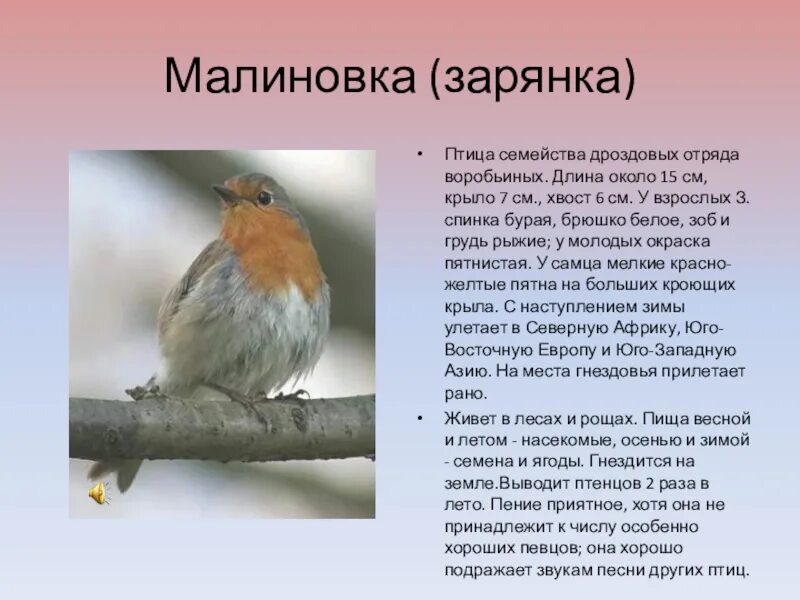 Малиновка (зарянка)

• Птица семейства дроздовых отряда воробьиных. Длина около 15 см, крыло 7 см., хвост 6 см. У взрослых З. спинка бурая, брюшко белое, зоб и грудь рыжие; у молодых окраска пятнистая. У самца мелкие красно-желтые пятна на больших кроющих крыла. С наступлением зимы улетает в Северную Африку, Юго-Восточную Европу и Юго-Западную Азию. На места гнездовья прилетает рано.

• Живет в лесах и рощах. Пища весной и летом - насекомые, осенью и зимой - семена и ягоды. Гнездится на земле.Выводит птенцов 2 раза в лето. Пение приятное, хотя она не принадлежит к числу особенно хороших певцов; она хорошо подражает звукам песни других птиц.